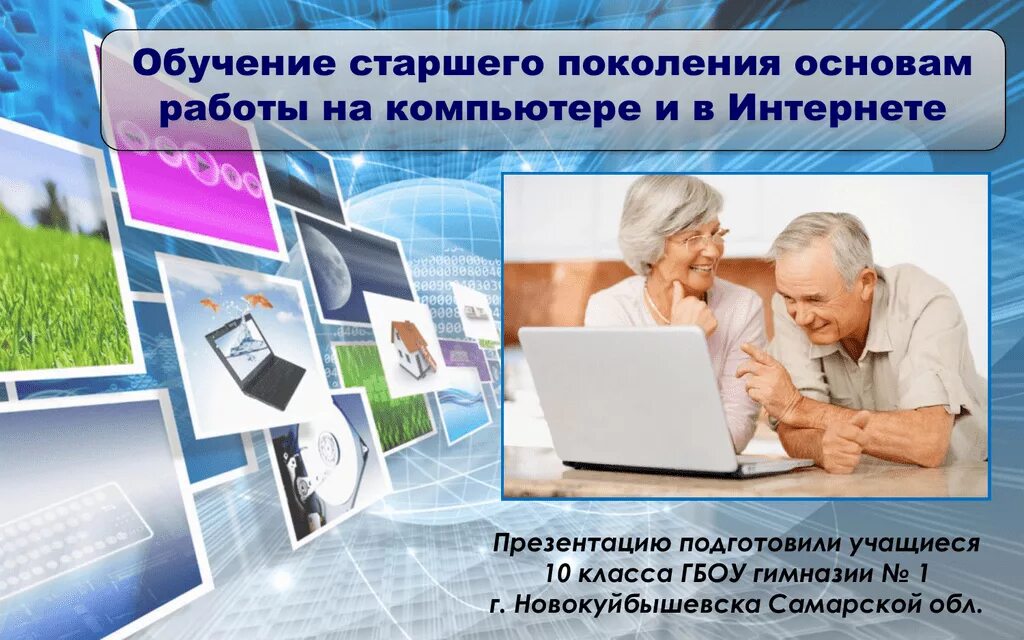 Обучение старшего поколения основам работы на компьютере и в Интернете

Презентацию подготовили учащиеся
10 класса ГБОУ гимназии № 1
г. Новокуйбышевска Самарской обл.